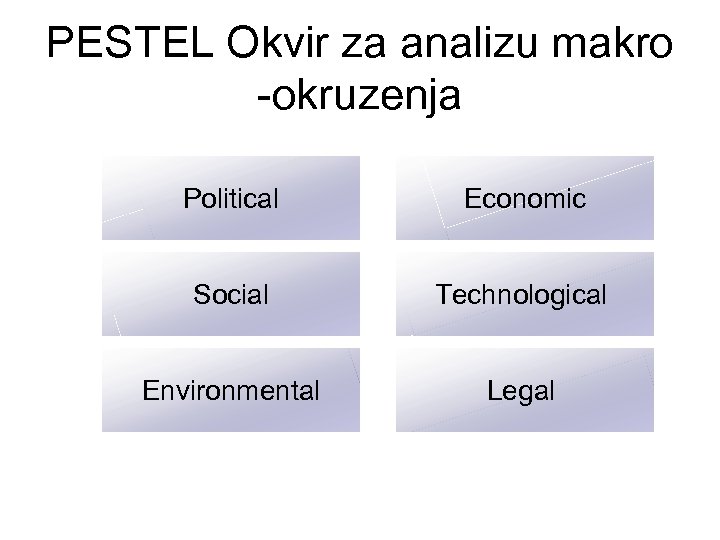 PESTEL Okvir za analizu makro -okruzenja

Political

Economic

Social

Technological

Environmental

Legal